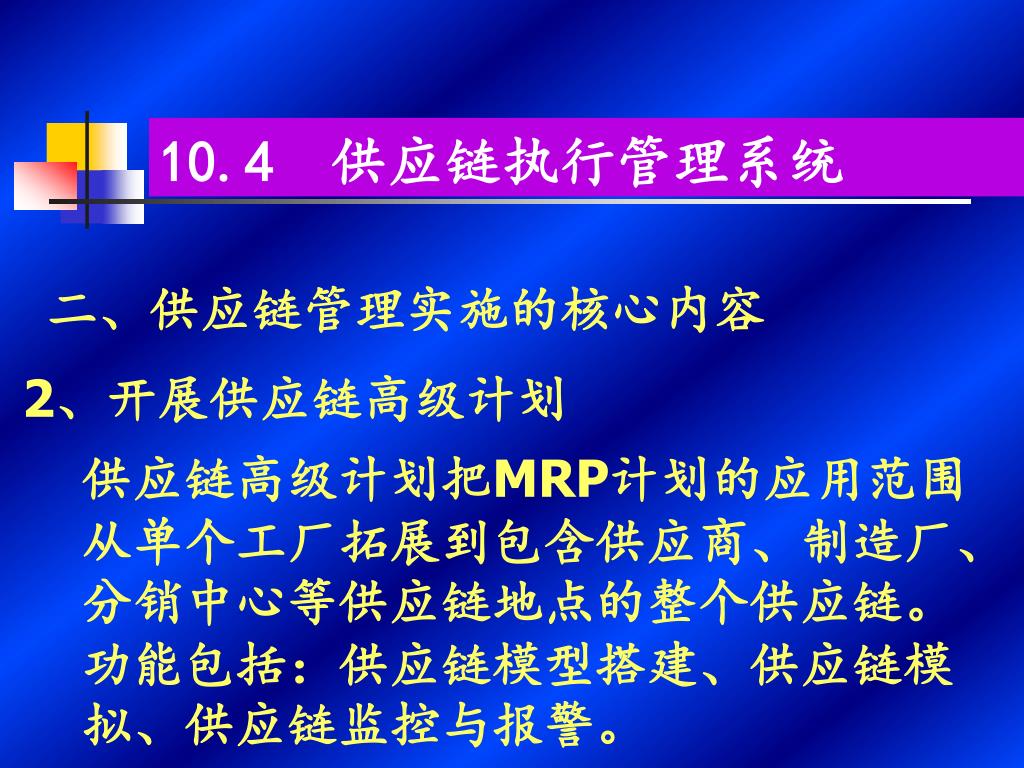 10.4　供应链执行管理系统

二、供应链管理实施的核心内容

2、开展供应链高级计划

供应链高级计划把MRP计划的应用范围从单个工厂拓展到包含供应商、制造厂、分销中心等供应链地点的整个供应链。功能包括：供应链模型搭建、供应链模拟、供应链监控与报警。